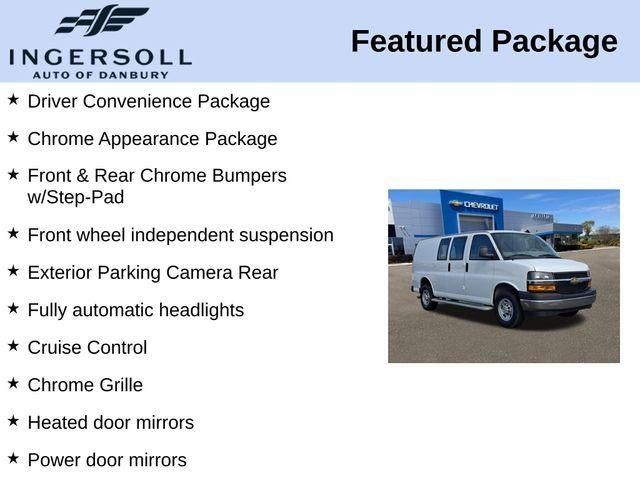 INGERSOLL
AUTO OF DANBURY

Featured Package

★ Driver Convenience Package

★ Chrome Appearance Package

★ Front & Rear Chrome Bumpers w/Step-Pad

★ Front wheel independent suspension

★ Exterior Parking Camera Rear

★ Fully automatic headlights

★ Cruise Control

★ Chrome Grille

★ Heated door mirrors

★ Power door mirrors

CHEVROLET